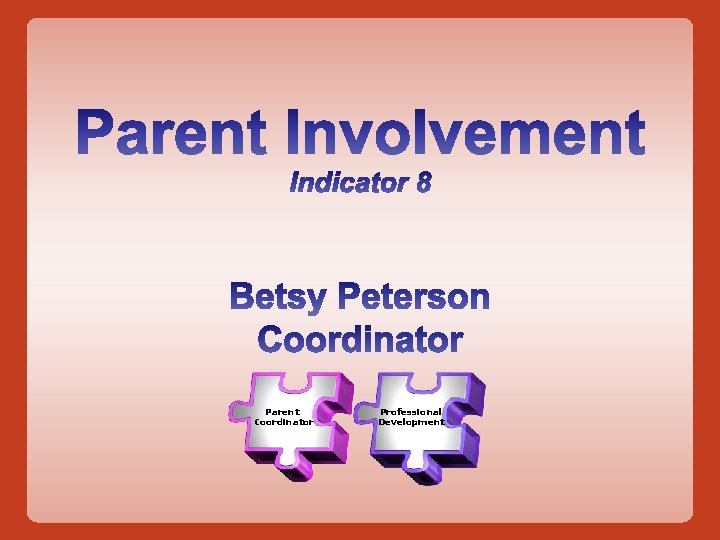 Parent Involvement
Indicator 8

Betsy Peterson
Coordinator

Parent Coordinator

Professional Development